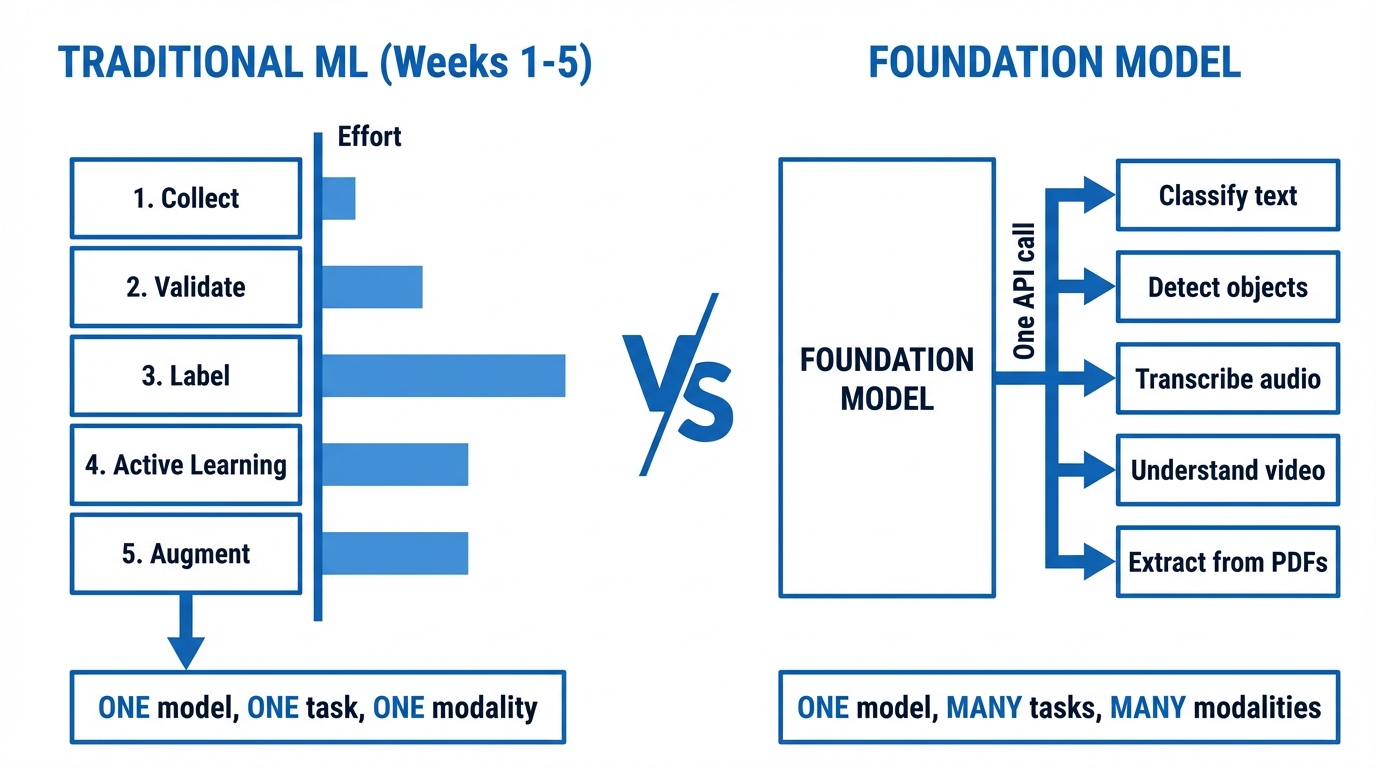 TRADITIONAL ML (Weeks 1-5)

Effort

1. Collect

2. Validate

3. Label

4. Active Learning

5. Augment

ONE model, ONE task, ONE modality

VS

FOUNDATION MODEL

FOUNDATION MODEL

One API call

Classify text

Detect objects

Transcribe audio

Understand video

Extract from PDFs

ONE model, MANY tasks, MANY modalities